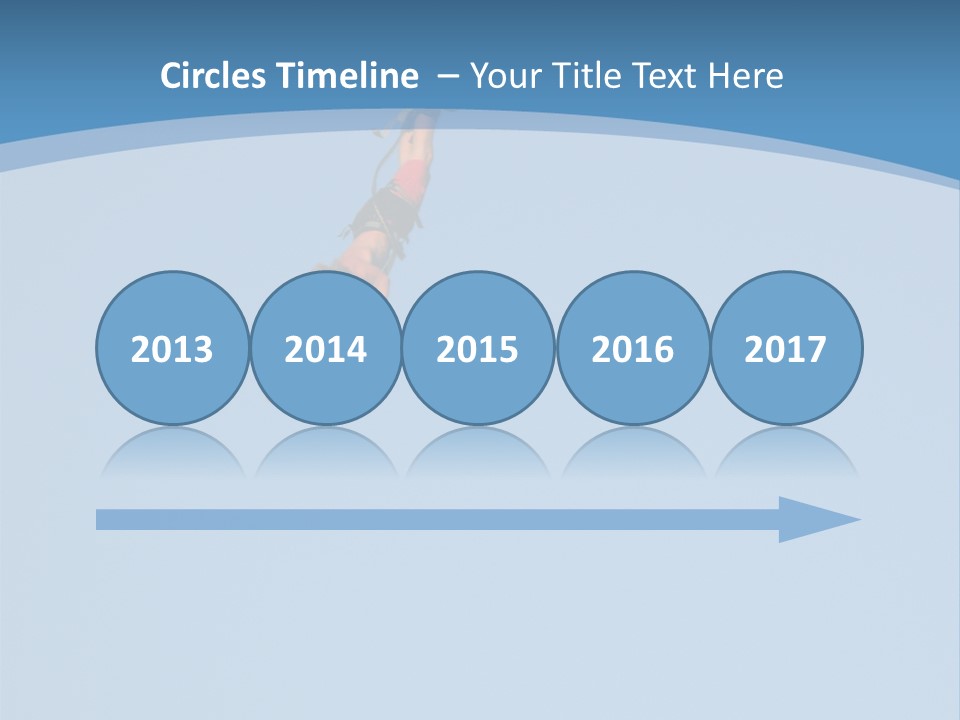 Circles Timeline – Your Title Text Here

2013

2014

2015

2016

2017